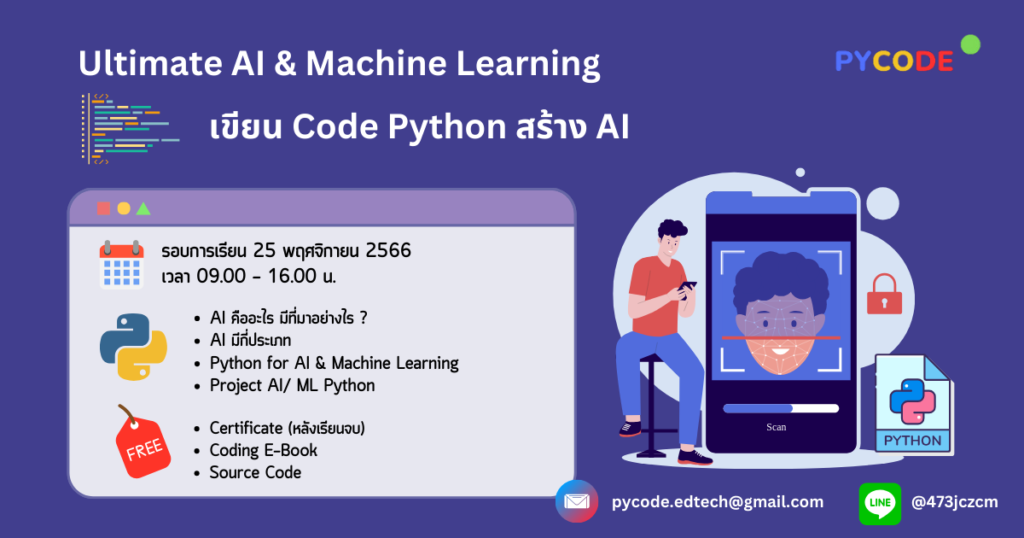 Ultimate AI & Machine Learning

PYCODE

เขียน Code Python สร้าง AI

รอบการเรียน 25 พฤศจิกายน 2566
เวลา 09.00 - 16.00 น.

- AI คืออะไร มีที่มาอย่างไร ?
- AI มีกี่ประเภท
- Python for AI & Machine Learning
- Project AI/ ML Python

FREE

- Certificate (หลังเรียนจบ)
- Coding E-Book
- Source Code

Scan

PYTHON

pycode.edtech@gmail.com

LINE

@473jczcm